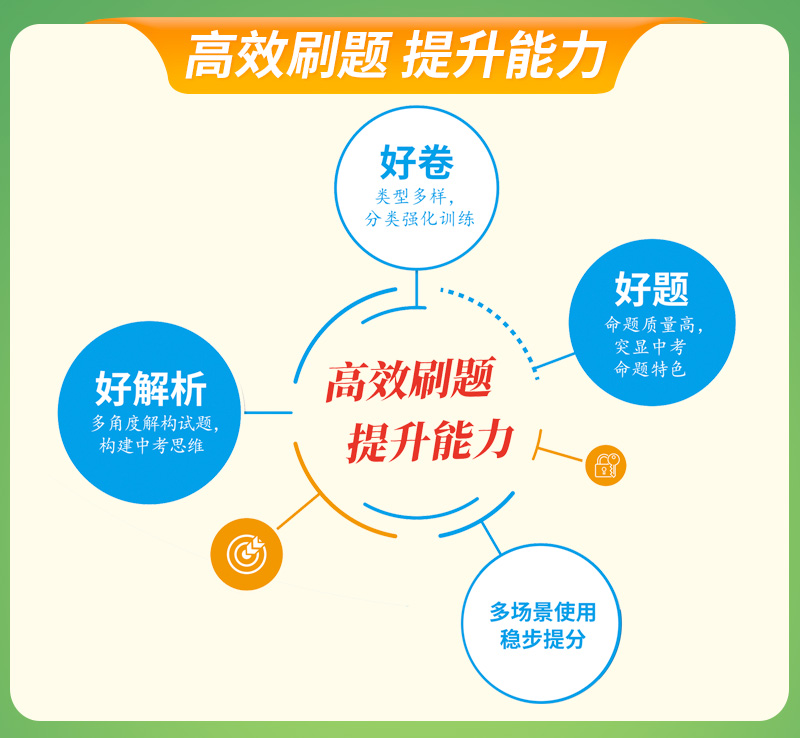 高效刷题 提升能力

好卷
类型多样，
分类强化训练

好题
命题质量高，
突显中考
命题特色

好解析
多角度解构试题，
构建中考思维

高效刷题
提升能力

多场景使用
稳步提分